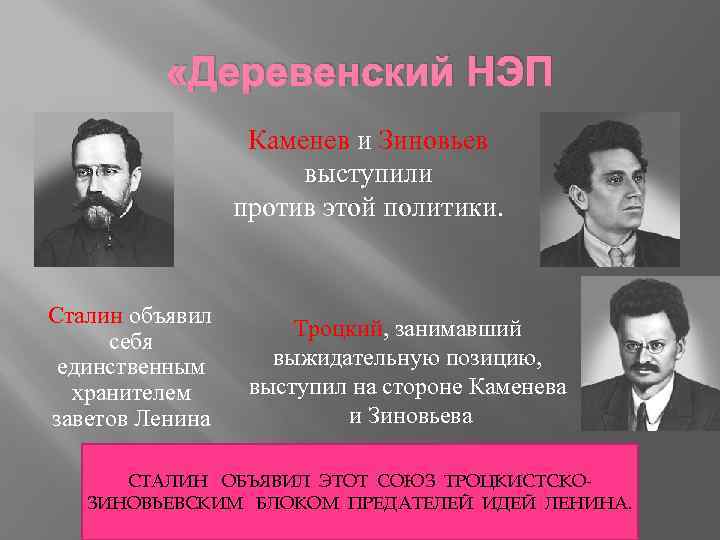 «Деревенский НЭП

Каменев и Зиновьев выступили против этой политики.

Сталин объявил себя единственным хранителем заветов Ленина

Троцкий, занимавший выжидательную позицию, выступил на стороне Каменева и Зиновьева

СТАЛИН ОБЪЯВИЛ ЭТОТ СОЮЗ ТРОЦКИСТСКО-ЗИНОВЬЕВСКИМ БЛОКОМ ПРЕДАТЕЛЕЙ ИДЕЙ ЛЕНИНА.